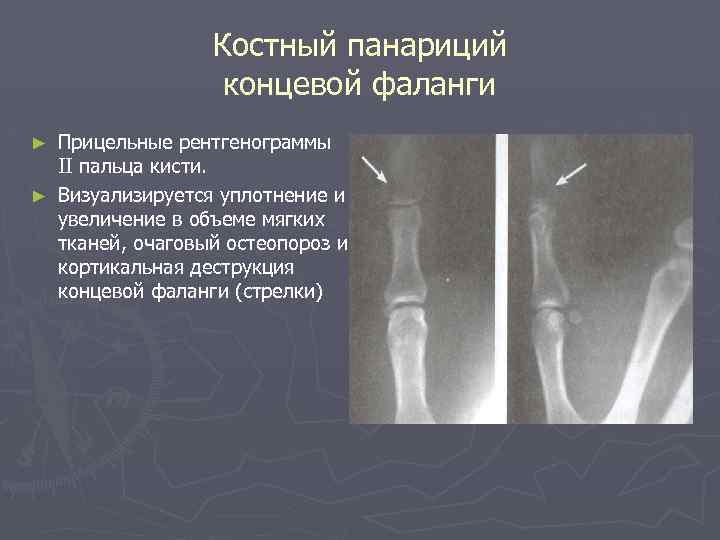 Костный панариций концевой фаланги

► Прицельные рентгенограммы II пальца кисти.

► Визуализируется уплотнение и увеличение в объеме мягких тканей, очаговый остеопороз и кортикальная деструкция концевой фаланги (стрелки)